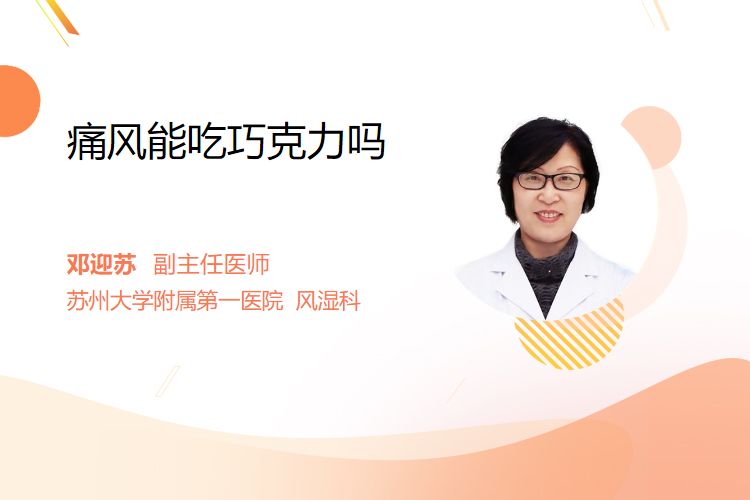 痛风能吃巧克力吗

邓迎苏 副主任医师
苏州大学附属第一医院 风湿科